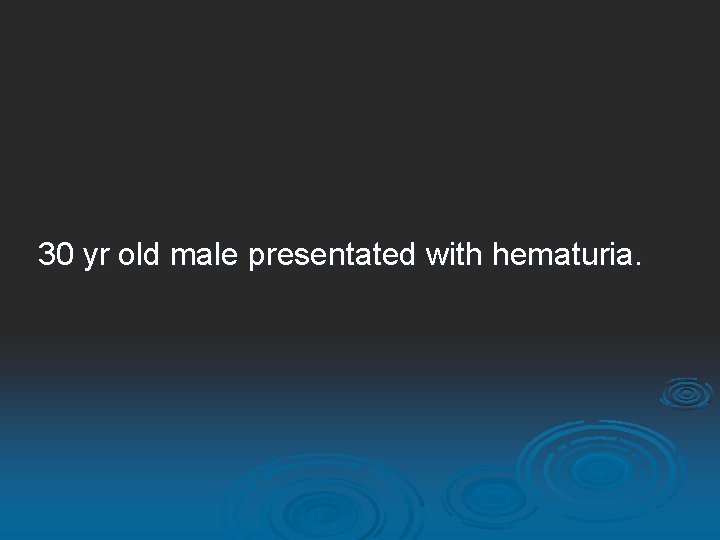 30 yr old male presentated with hematuria.